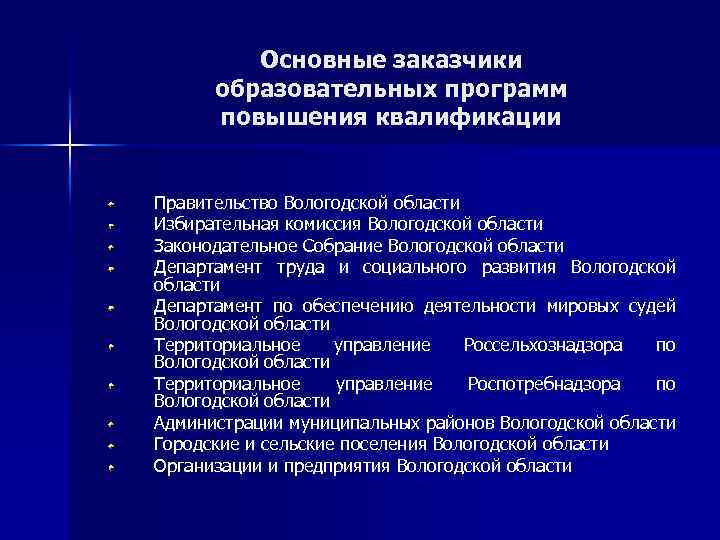 Основные заказчики образовательных программ повышения квалификации

- Правительство Вологодской области
- Избирательная комиссия Вологодской области
- Законодательное Собрание Вологодской области
- Департамент труда и социального развития Вологодской области
- Департамент по обеспечению деятельности мировых судей Вологодской области
- Территориальное управление Россельхознадзора по Вологодской области
- Территориальное управление Роспотребнадзора по Вологодской области
- Администрации муниципальных районов Вологодской области
- Городские и сельские поселения Вологодской области
- Организации и предприятия Вологодской области